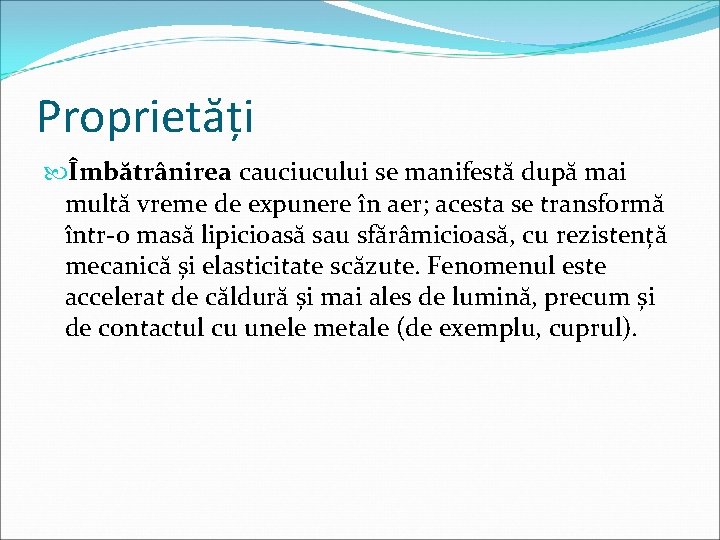 Proprietăți

Îmbătrânirea cauciucului se manifestă după mai multă vreme de expunere în aer; acesta se transformă într-o masă lipicioasă sau sfărâmicioasă, cu rezistență mecanică și elasticitate scăzute. Fenomenul este accelerat de căldură și mai ales de lumină, precum și de contactul cu unele metale (de exemplu, cuprul).